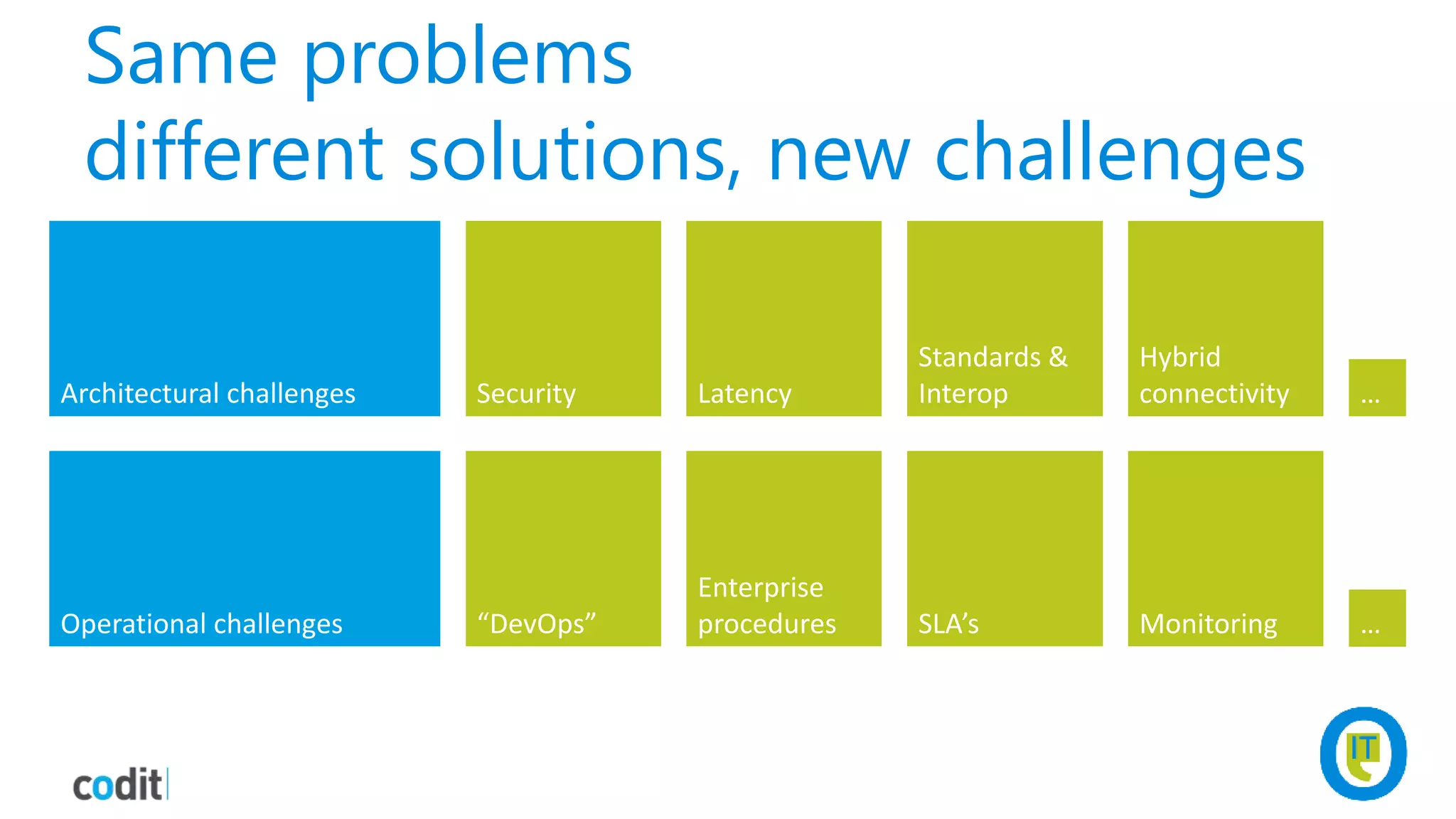 Same problems
different solutions, new challenges

Architectural challenges

Security

Latency

Standards & Interop

Hybrid connectivity

...

Operational challenges

“DevOps”

Enterprise procedures

SLA’s

Monitoring

...

codit

IT